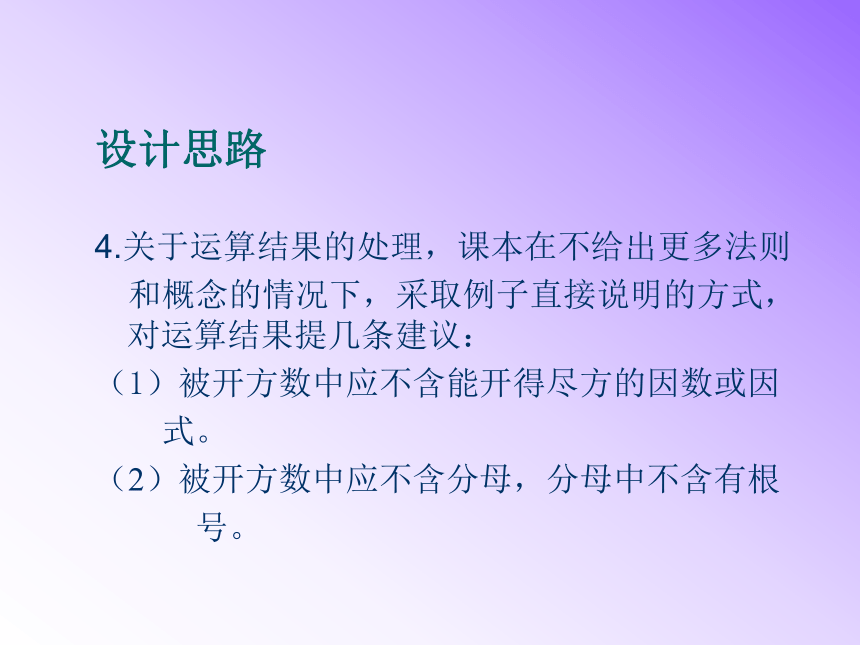 设计思路

4.关于运算结果的处理，课本在不给出更多法则和概念的情况下，采取例子直接说明的方式，对运算结果提几条建议：

（1）被开方数中应不含能开得尽方的因数或因式。

（2）被开方数中应不含分母，分母中不含有根号。